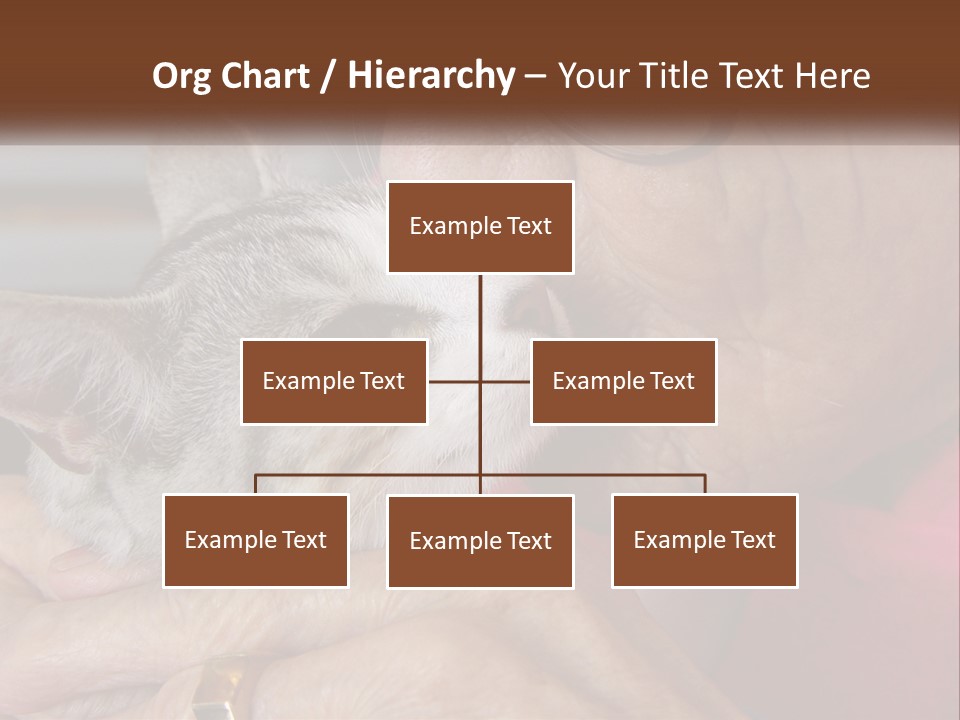 Org Chart / Hierarchy – Your Title Text Here

Example Text

Example Text

Example Text

Example Text

Example Text

Example Text